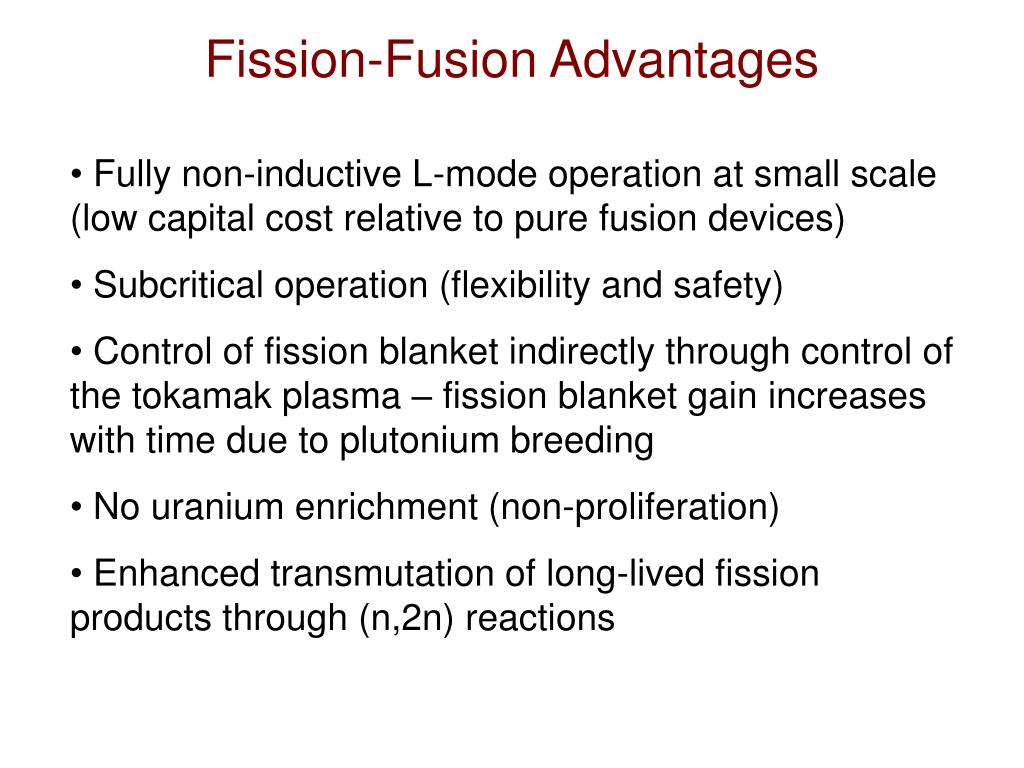 Fission-Fusion Advantages

• Fully non-inductive L-mode operation at small scale (low capital cost relative to pure fusion devices)

• Subcritical operation (flexibility and safety)

• Control of fission blanket indirectly through control of the tokamak plasma – fission blanket gain increases with time due to plutonium breeding

• No uranium enrichment (non-proliferation)

• Enhanced transmutation of long-lived fission products through (n,2n) reactions